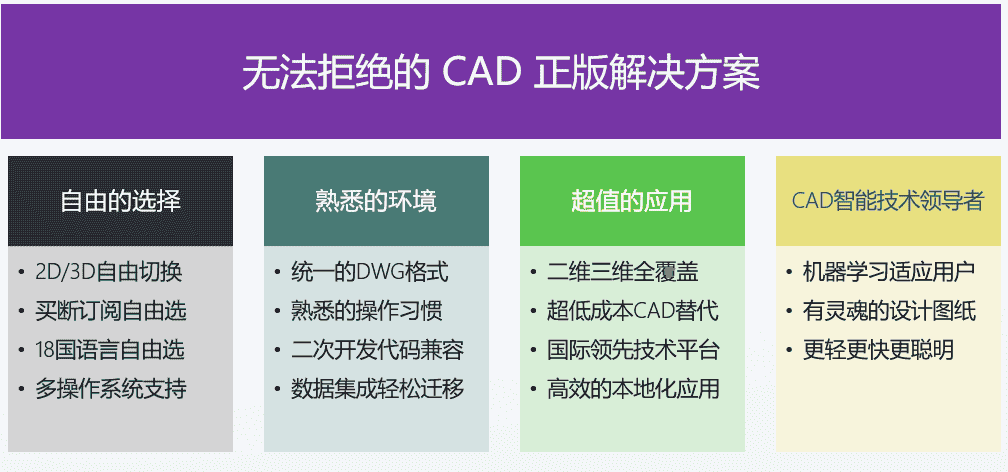 无法拒绝的 CAD 正版解决方案

自由的选择

• 2D/3D自由切换
• 买断订阅自由选
• 18国语言自由选
• 多操作系统支持

熟悉的环境

• 统一的DWG格式
• 熟悉的操作习惯
• 二次开发代码兼容
• 数据集成轻松迁移

超值的应用

• 二维三维全覆盖
• 超低成本CAD替代
• 国际领先技术平台
• 高效的本地化应用

CAD智能技术领导者

• 机器学习适应用户
• 有灵魂的设计图纸
• 更轻更快更聪明